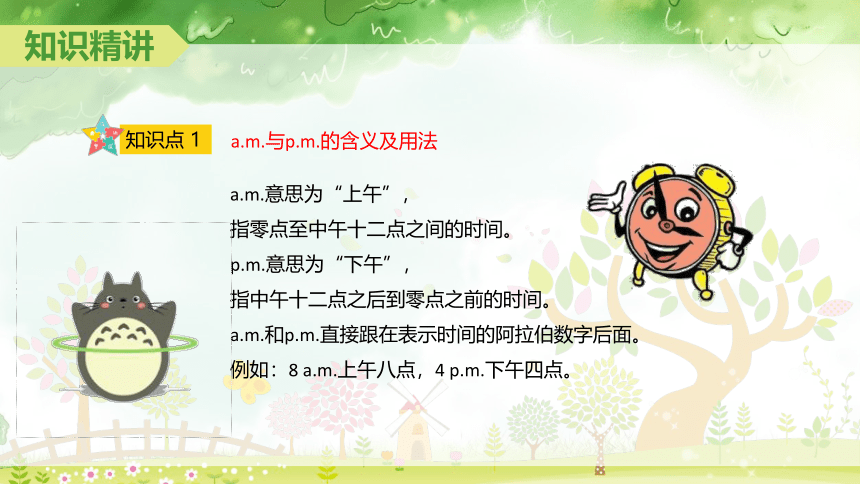 知识精讲

知识点 1 a.m.与p.m.的含义及用法

a.m.意思为“上午”，
指零点至中午十二点之间的时间。
p.m.意思为“下午”，
指中午十二点之后到零点之前的时间。
a.m.和p.m.直接跟在表示时间的阿拉伯数字后面。
例如：8 a.m.上午八点，4 p.m.下午四点。